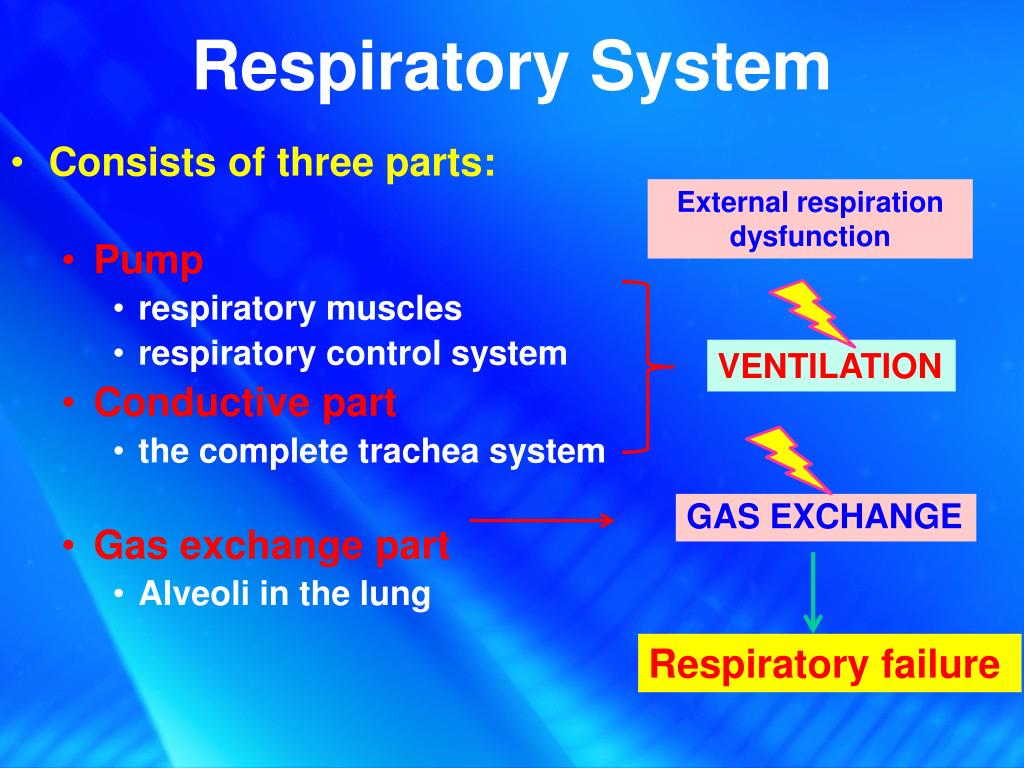 Respiratory System

• Consists of three parts:

• Pump
• respiratory muscles
• respiratory control system
• Conductive part
• the complete trachea system

• Gas exchange part
• Alveoli in the lung

External respiration dysfunction

VENTILATION

GAS EXCHANGE

Respiratory failure